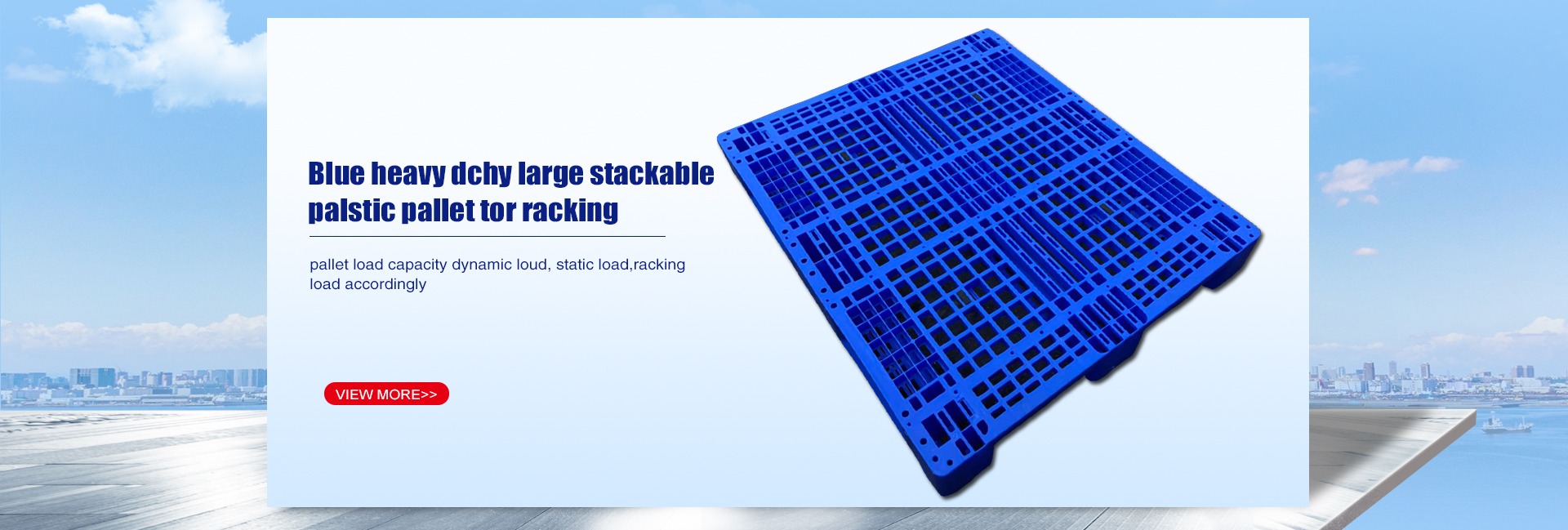 Blue heavy dchy large stackable palstic pallet tor racking

pallet load capacity dynamic loud, static load,racking load accordingly

VIEW MORE>>